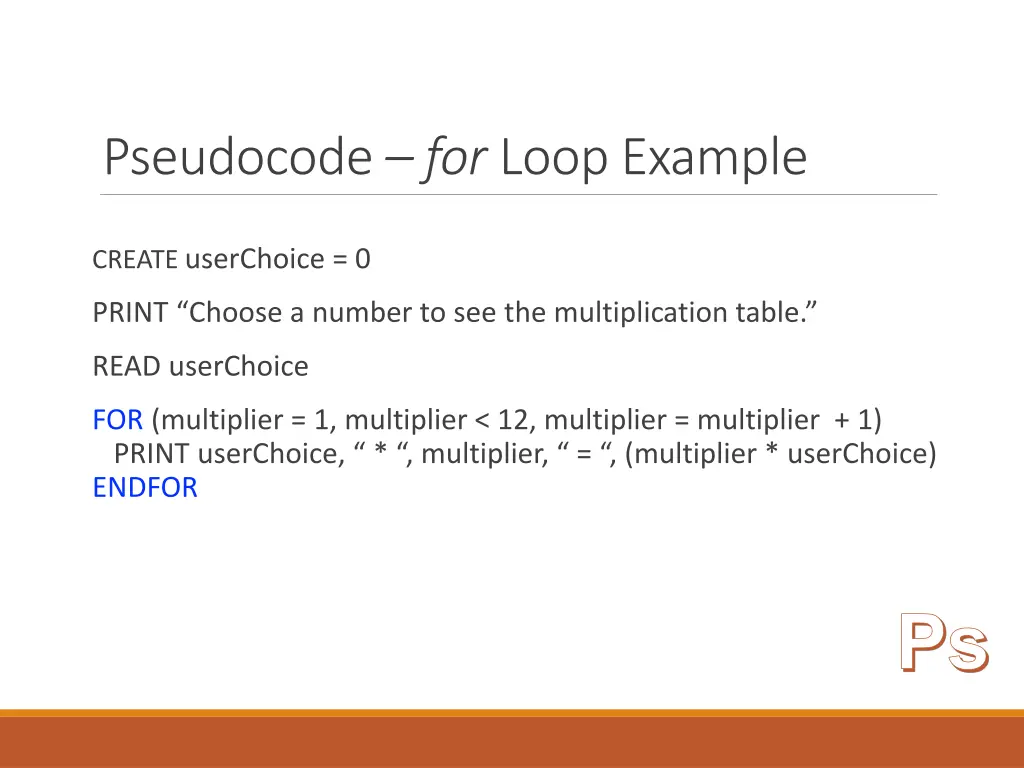 Pseudocode – for Loop Example

CREATE userChoice = 0

PRINT “Choose a number to see the multiplication table.”

READ userChoice

FOR (multiplier = 1, multiplier < 12, multiplier = multiplier + 1)
PRINT userChoice, “ * “, multiplier, “ = “, (multiplier * userChoice)
ENDFOR

Ps